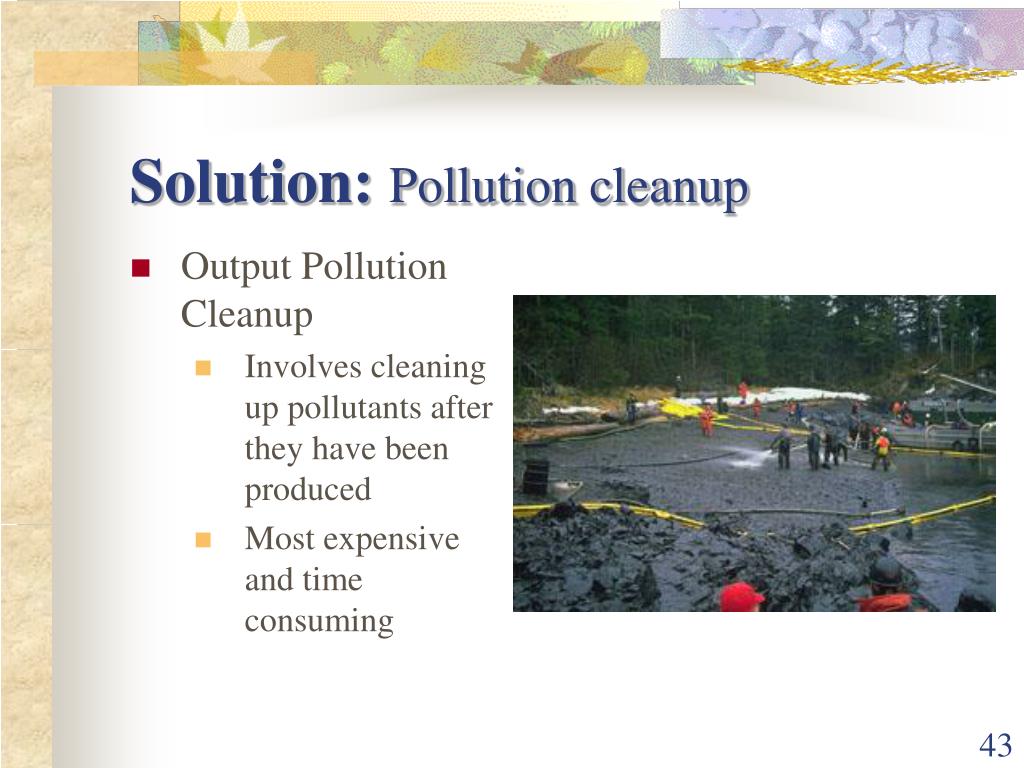 Solution: Pollution cleanup

- Output Pollution Cleanup
  - Involves cleaning up pollutants after they have been produced
  - Most expensive and time consuming

43